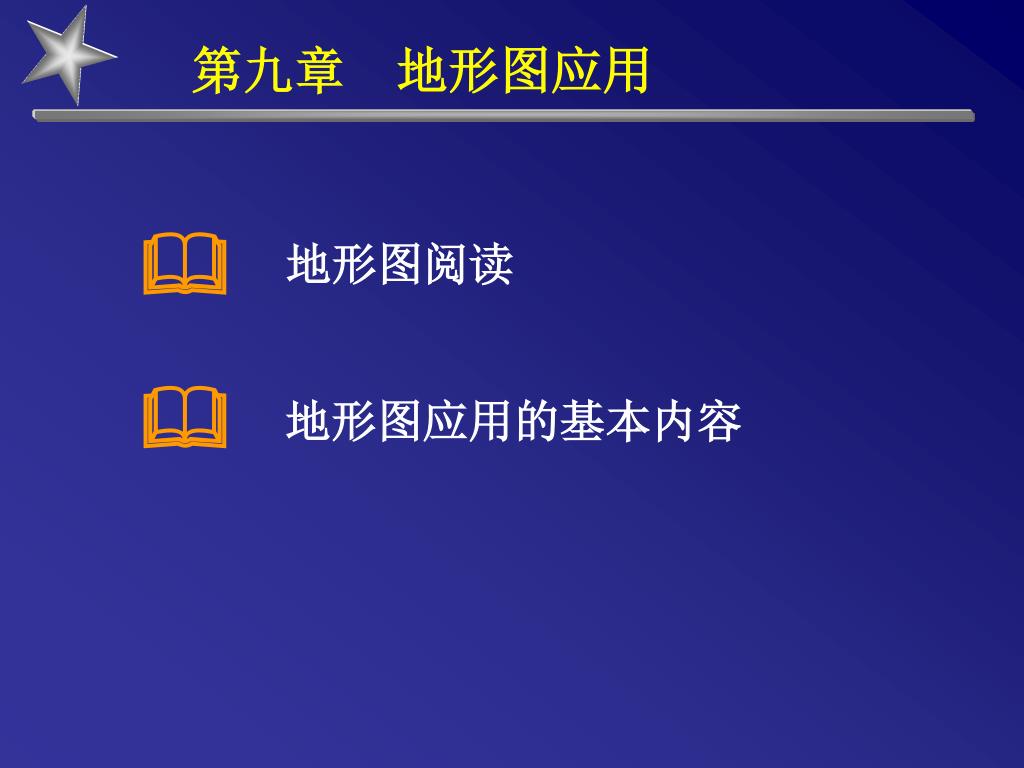 第九章　地形图应用

地形图阅读

地形图应用的基本内容